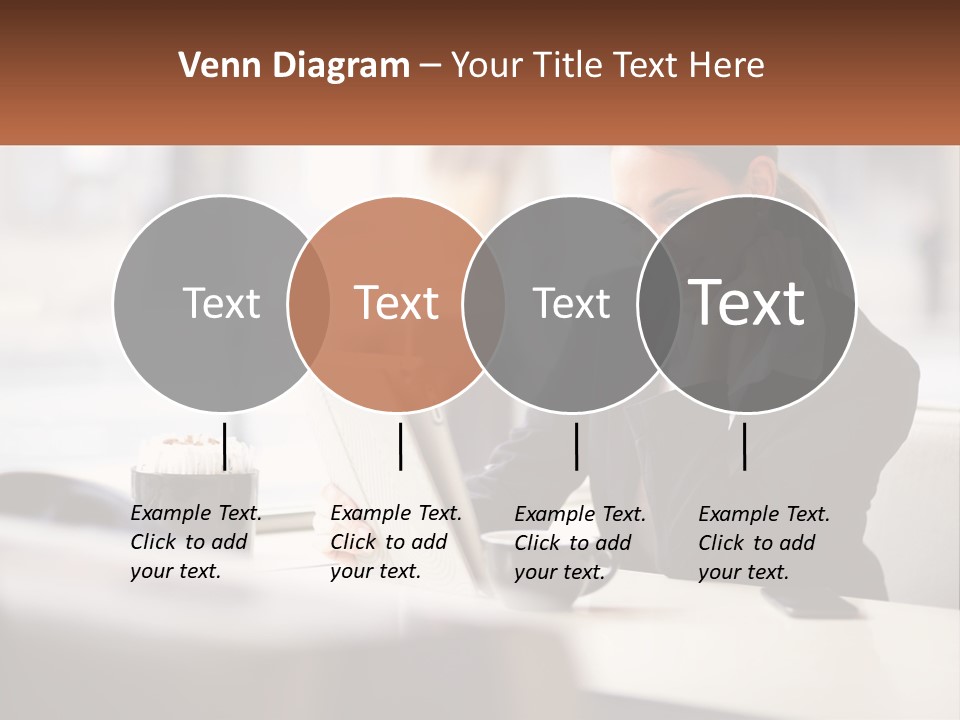 Venn Diagram – Your Title Text Here

Text

Text

Text

Text

Example Text. Click to add your text.

Example Text. Click to add your text.

Example Text. Click to add your text.

Example Text. Click to add your text.